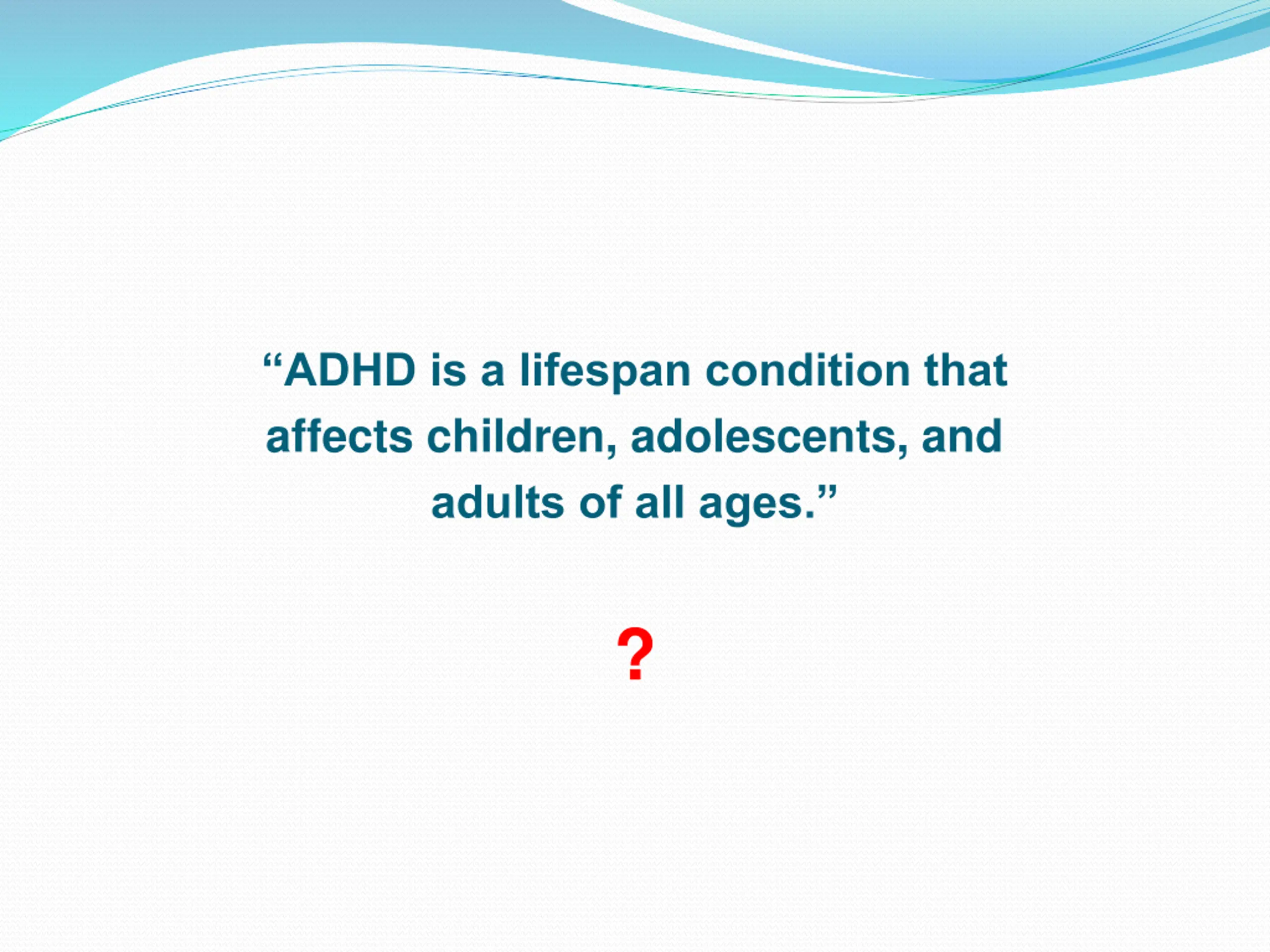 “ADHD is a lifespan condition that affects children, adolescents, and adults of all ages.”

?